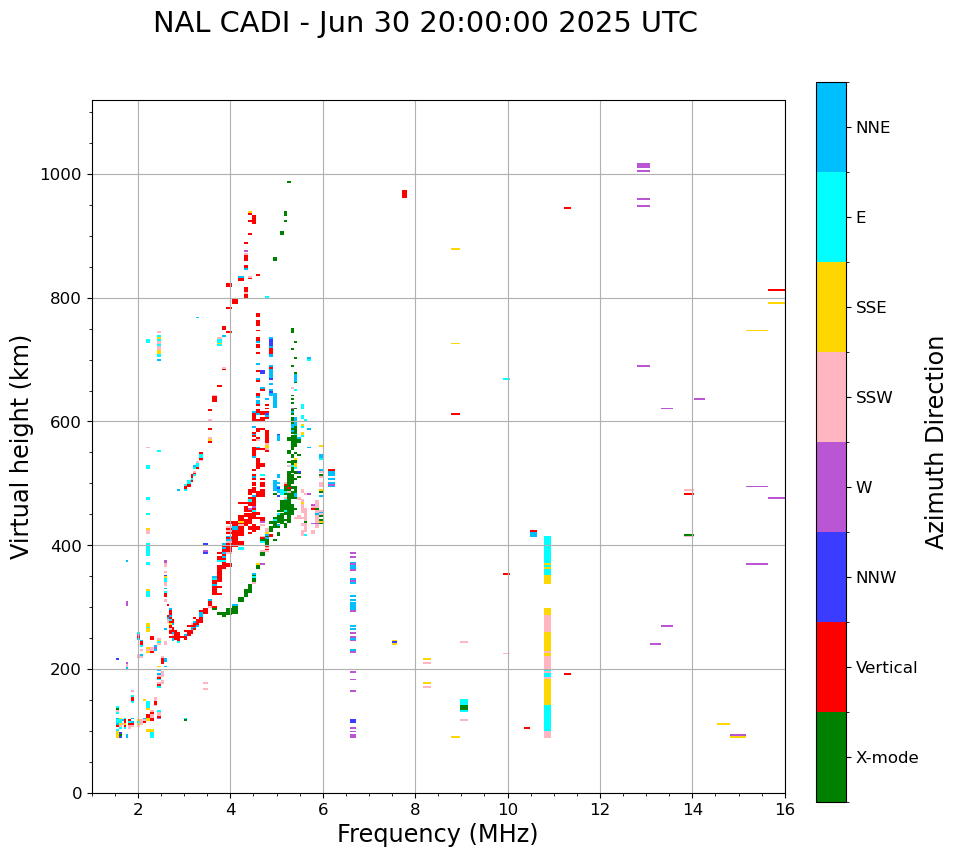 NAL CADI - Jun 30 20:00:00 2025 UTC

Virtual height (km)

1000
800
600
400
200
0

2
4
6
8
10
12
14
16

Frequency (MHz)

NNE
E
SSE
SSW
W
NNW
Vertical
X-mode

Azimuth Direction